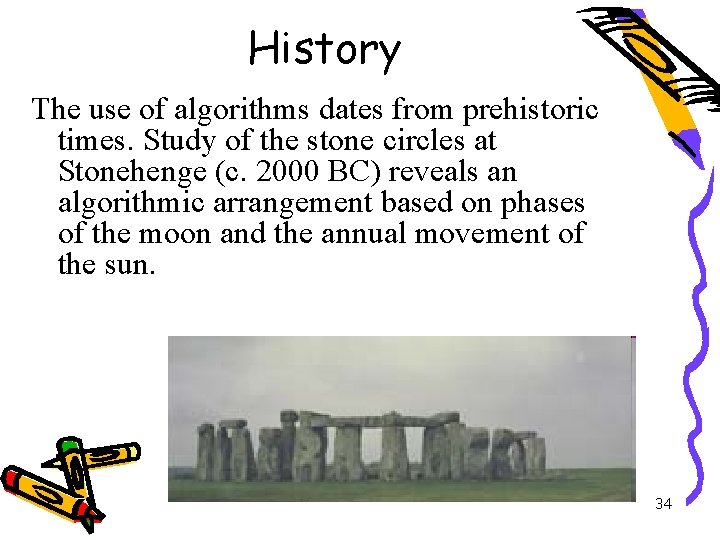 History

The use of algorithms dates from prehistoric times. Study of the stone circles at Stonehenge (c. 2000 BC) reveals an algorithmic arrangement based on phases of the moon and the annual movement of the sun.

34